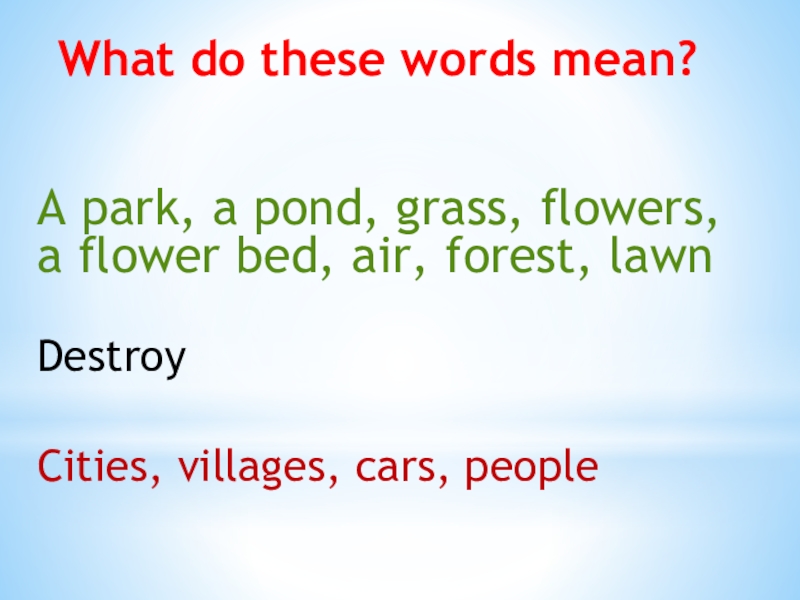 What do these words mean?

A park, a pond, grass, flowers, a flower bed, air, forest, lawn

Destroy

Cities, villages, cars, people